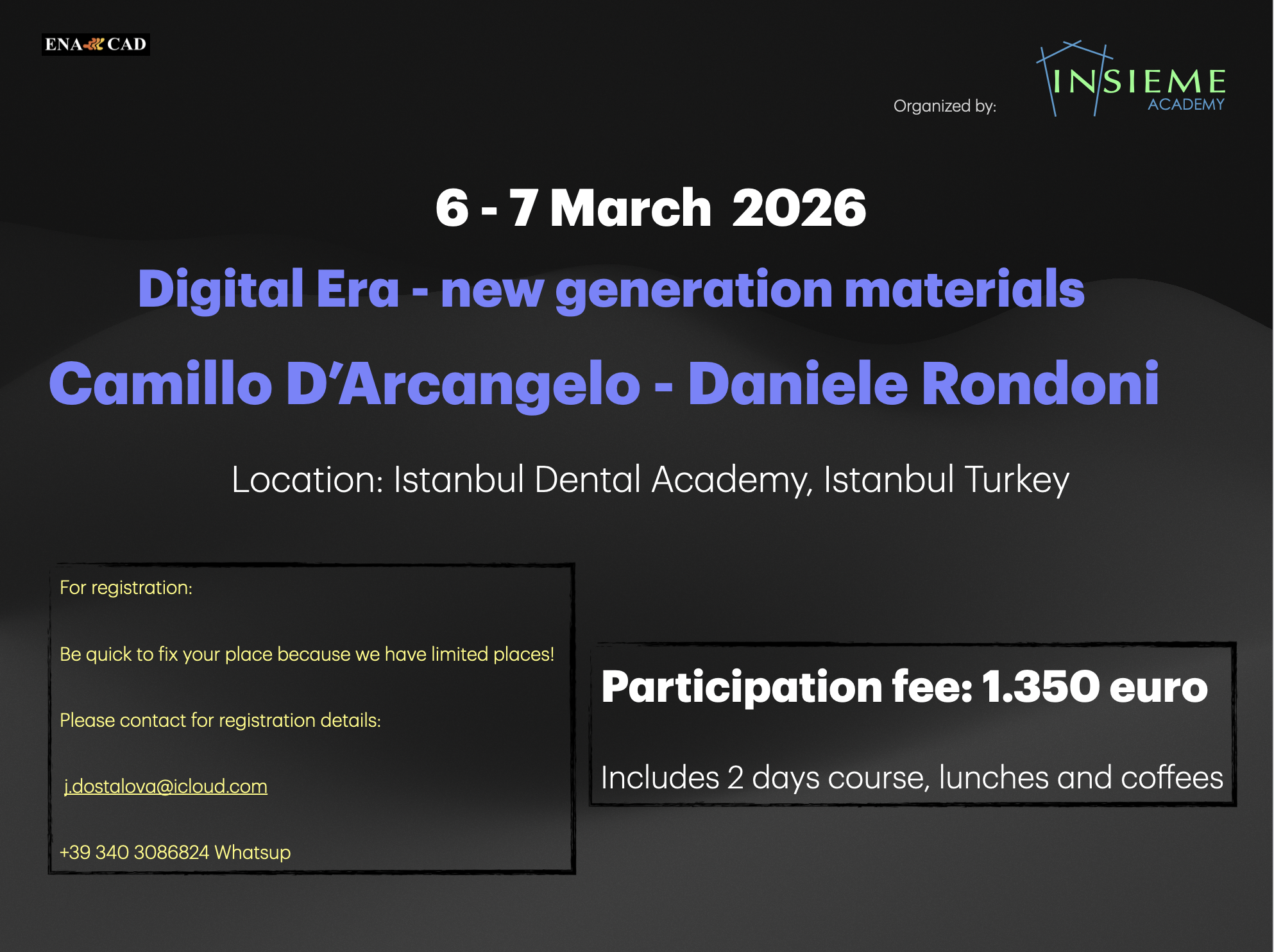 ENA CAD

Organized by: INSIEME ACADEMY

6 - 7 March 2026

Digital Era - new generation materials

Camillo D'Arcangelo - Daniele Rondoni

Location: Istanbul Dental Academy, Istanbul Turkey

For registration:

Be quick to fix your place because we have limited places!

Please contact for registration details:

j.dostalova@icloud.com

+39 340 3086824 Whatsup

Participation fee: 1.350 euro

Includes 2 days course, lunches and coffees